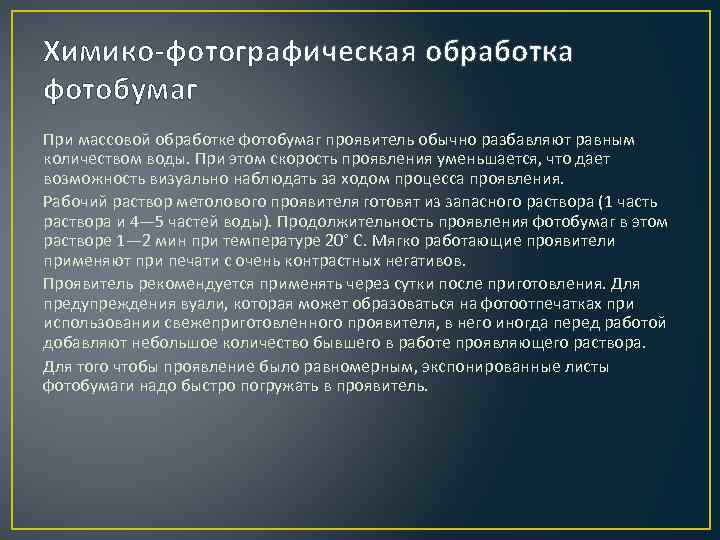 Химико-фотографическая обработка фотобумаг

При массовой обработке фотобумаг проявитель обычно разбавляют равным количеством воды. При этом скорость проявления уменьшается, что дает возможность визуально наблюдать за ходом процесса проявления.

Рабочий раствор метолового проявителя готовят из запасного раствора (1 часть раствора и 4—5 частей воды). Продолжительность проявления фотобумаг в этом растворе 1—2 мин при температуре 20° С. Мягко работающие проявители применяют при печати с очень контрастных негативов.

Проявитель рекомендуется применять через сутки после приготовления. Для предупреждения вуали, которая может образоваться на фотоотпечатках при использовании свежеприготовленного проявителя, в него иногда перед работой добавляют небольшое количество бывшего в работе проявляющего раствора.

Для того чтобы проявление было равномерным, экспонированные листы фотобумаги надо быстро погружать в проявитель.